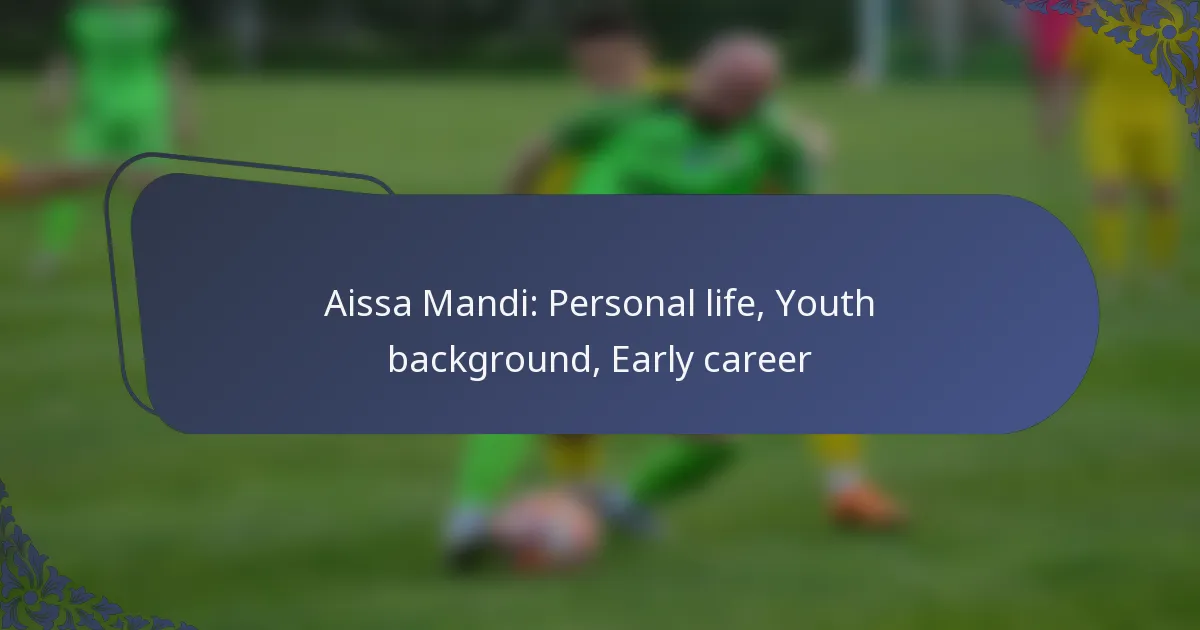 Aissa Mandi: Personal life, Youth background, Early career